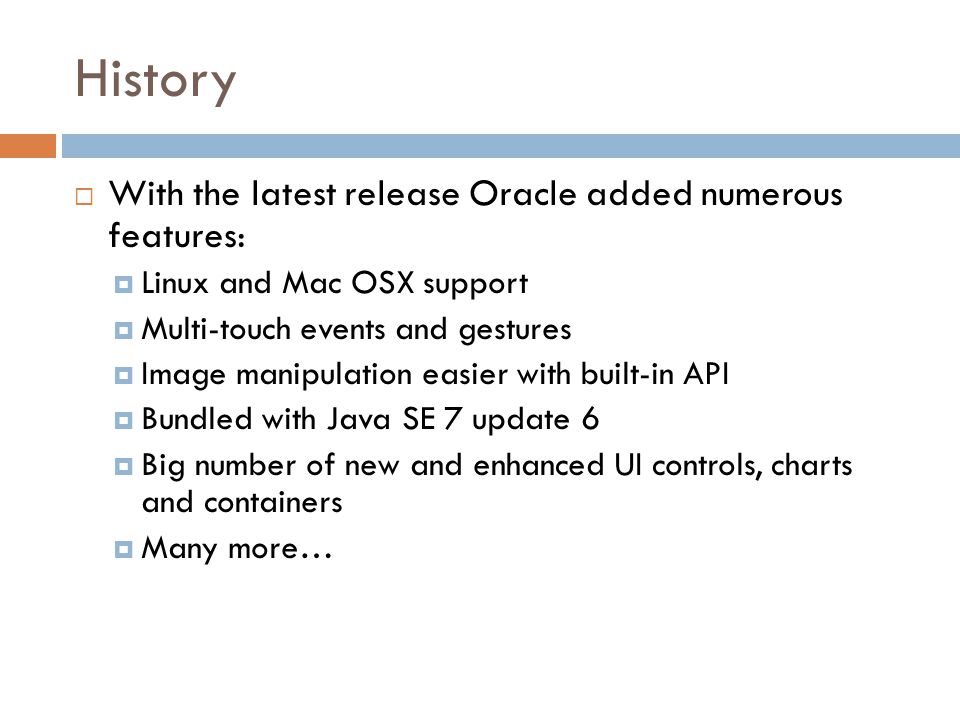 History

With the latest release Oracle added numerous features:

Linux and Mac OSX support

Multi-touch events and gestures

Image manipulation easier with built-in API

Bundled with Java SE 7 update 6

Big number of new and enhanced UI controls, charts and containers

Many more…